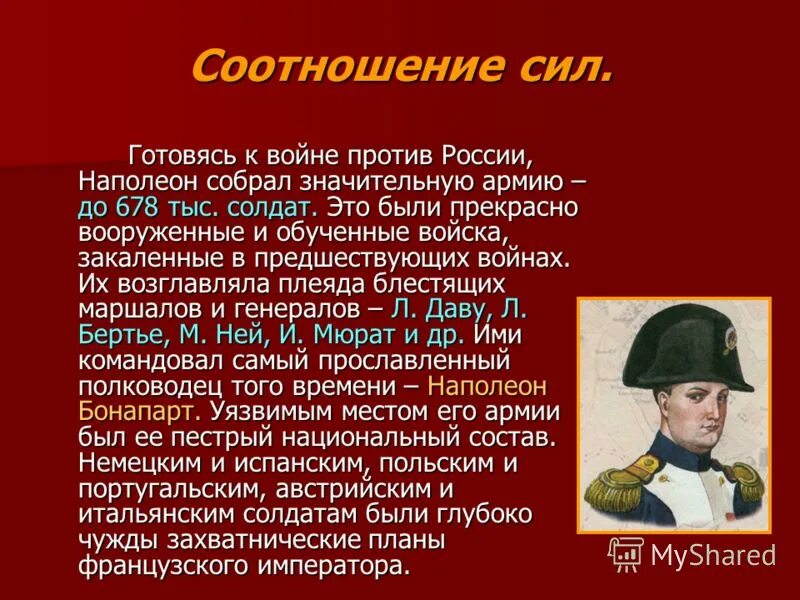 Соотношение сил.

Готовясь к войне против России, Наполеон собрал значительную армию – до 678 тыс. солдат. Это были прекрасно вооруженные и обученные войска, закаленные в предшествующих войнах. Их возглавляла плеяда блестящих маршалов и генералов – Л. Даву, Л. Бертье, М. Ней, И. Мюрат и др. Ими командовал самый прославленный полководец того времени – Наполеон Бонапарт. Уязвимым местом его армии был ее пестрый национальный состав. Немецким и испанским, польским и португальским, австрийским и итальянским солдатам были глубоко чужды захватнические планы французского императора.

MyShared